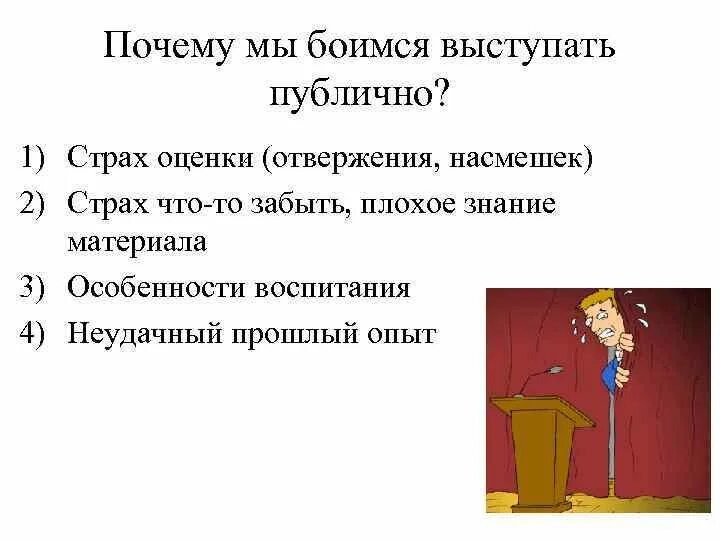 Почему мы боимся выступать публично?

1) Страх оценки (отвержения, насмешек)
2) Страх что-то забыть, плохое знание материала
3) Особенности воспитания
4) Неудачный прошлый опыт